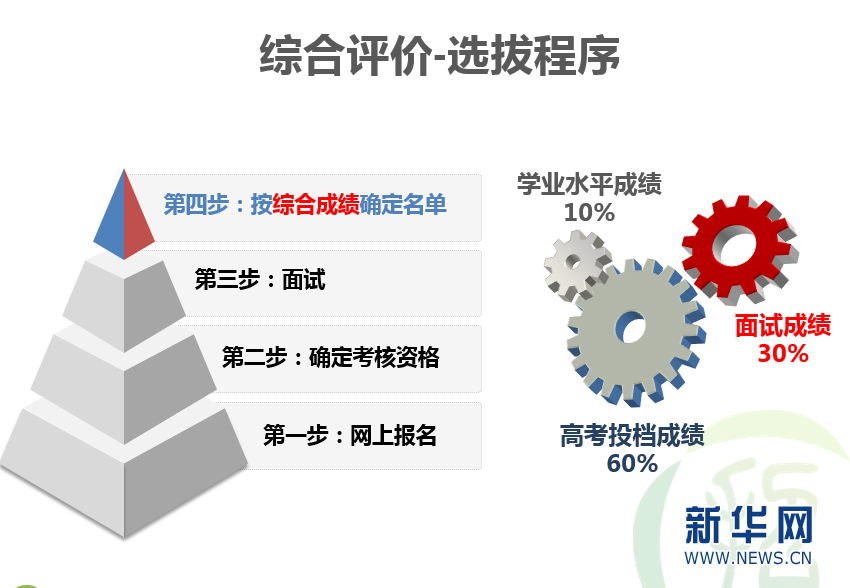 综合评价-选拔程序

第四步：按综合成绩确定名单

第三步：面试

第二步：确定考核资格

第一步：网上报名

学业水平成绩
10%

面试成绩
30%

高考投档成绩
60%

新华网
WWW.NEWS.CN